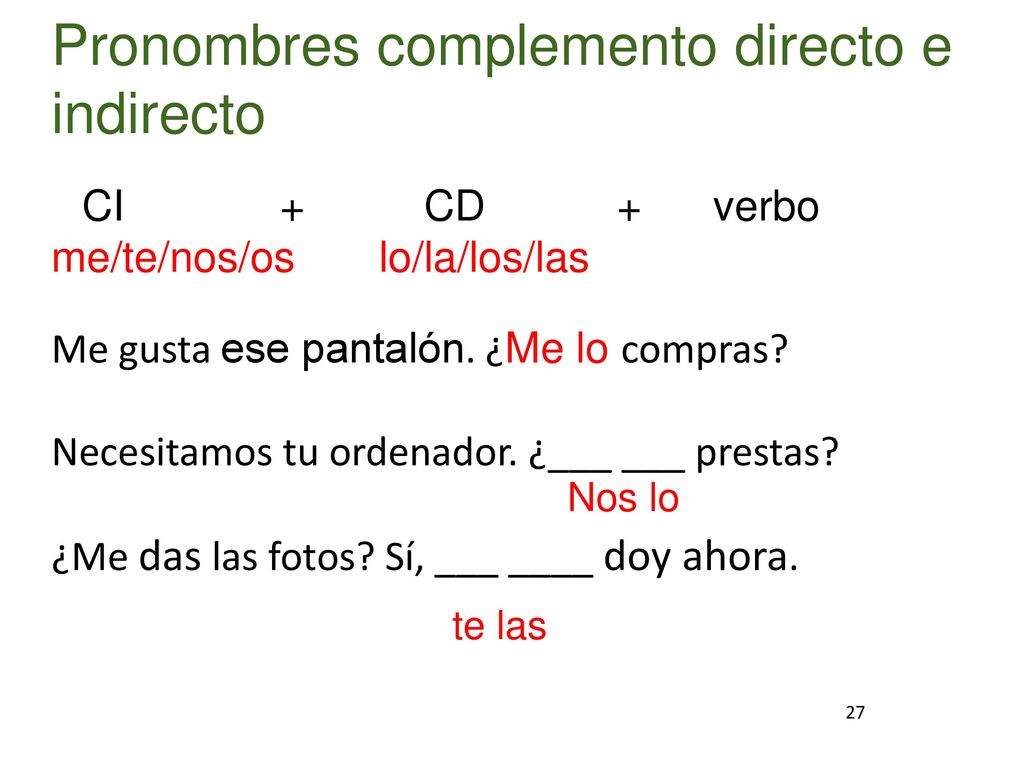 Pronombres complemento directo e indirecto

CI + CD + verbo
me/te/nos/os lo/la/los/las

Me gusta ese pantalón. ¿Me lo compras?

Necesitamos tu ordenador. ¿___ ___ prestas?
Nos lo

¿Me das las fotos? Sí, ___ ____ doy ahora.

te las

27